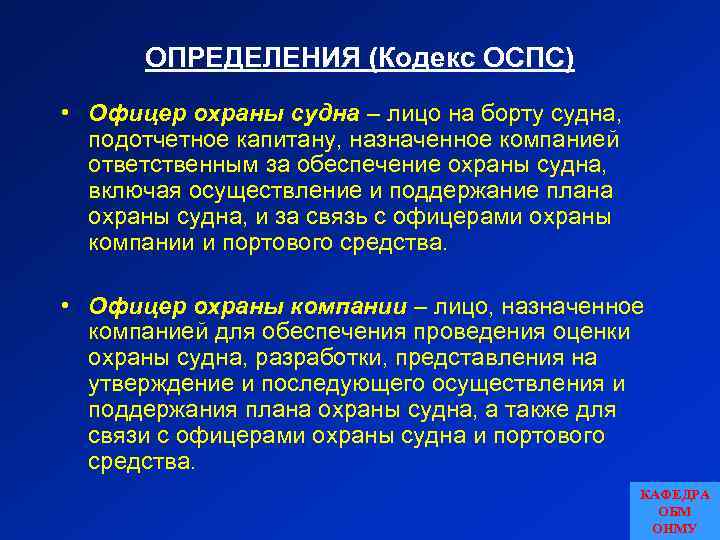 ОПРЕДЕЛЕНИЯ (Кодекс ОСПС)

• Офицер охраны судна – лицо на борту судна, подотчетное капитану, назначенное компанией ответственным за обеспечение охраны судна, включая осуществление и поддержание плана охраны судна, и за связь с офицерами охраны компании и портового средства.

• Офицер охраны компании – лицо, назначенное компанией для обеспечения проведения оценки охраны судна, разработки, представления на утверждение и последующего осуществления и поддержания плана охраны судна, а также для связи с офицерами охраны судна и портового средства.

КАФЕДРА
ОБМ
ОНМУ